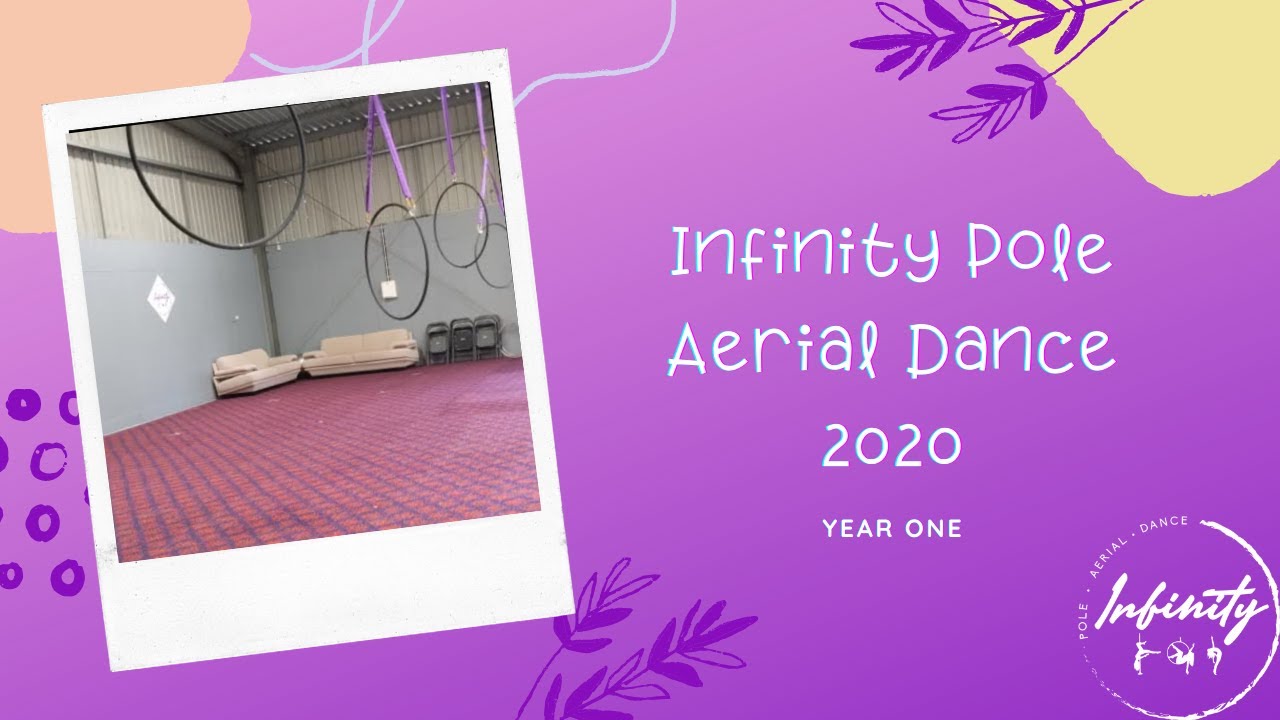 Infinity Pole Aerial Dance 2020

YEAR ONE

POLE · AERIAL · DANCE

Infinity